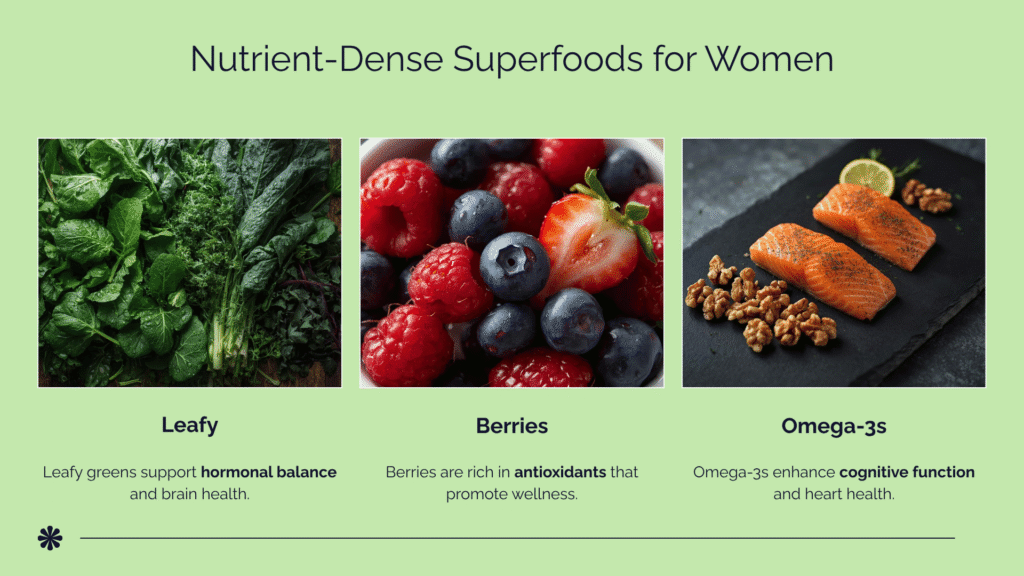 Nutrient-Dense Superfoods for Women

Leafy

Leafy greens support hormonal balance and brain health.

Berries

Berries are rich in antioxidants that promote wellness.

Omega-3s

Omega-3s enhance cognitive function and heart health.